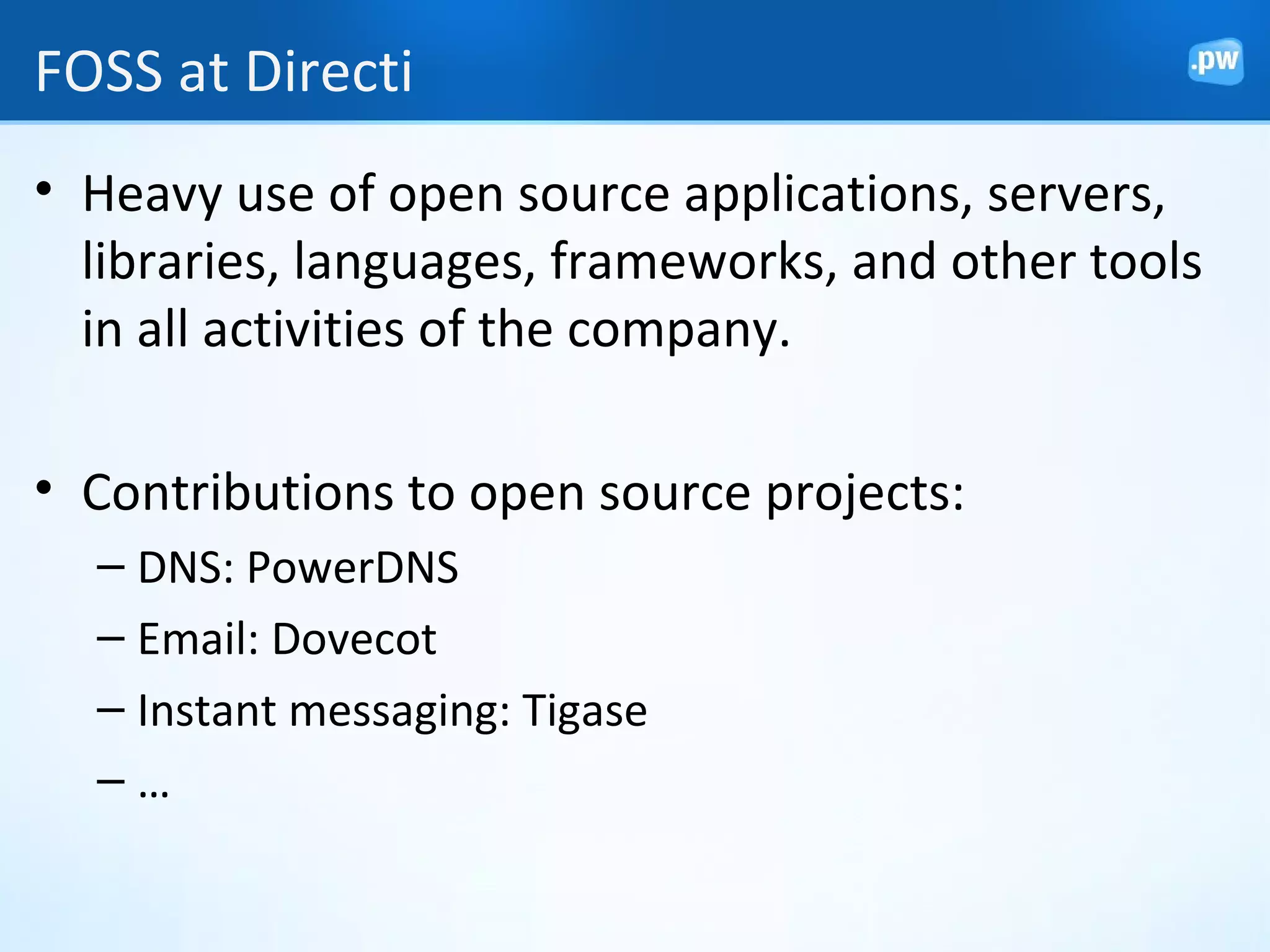 FOSS at Directi

.pw

• Heavy use of open source applications, servers, libraries, languages, frameworks, and other tools in all activities of the company.

• Contributions to open source projects:
– DNS: PowerDNS
– Email: Dovecot
– Instant messaging: Tigase
– …